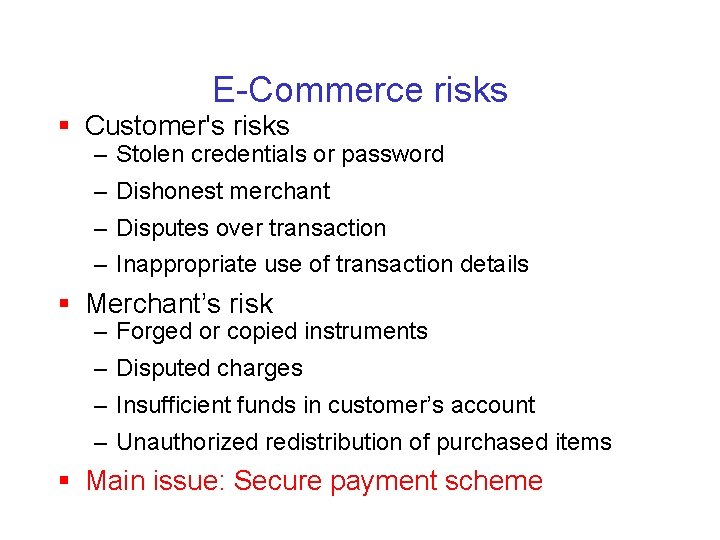 E-Commerce risks

▪ Customer's risks
– Stolen credentials or password
– Dishonest merchant
– Disputes over transaction
– Inappropriate use of transaction details

▪ Merchant’s risk
– Forged or copied instruments
– Disputed charges
– Insufficient funds in customer’s account
– Unauthorized redistribution of purchased items

▪ Main issue: Secure payment scheme